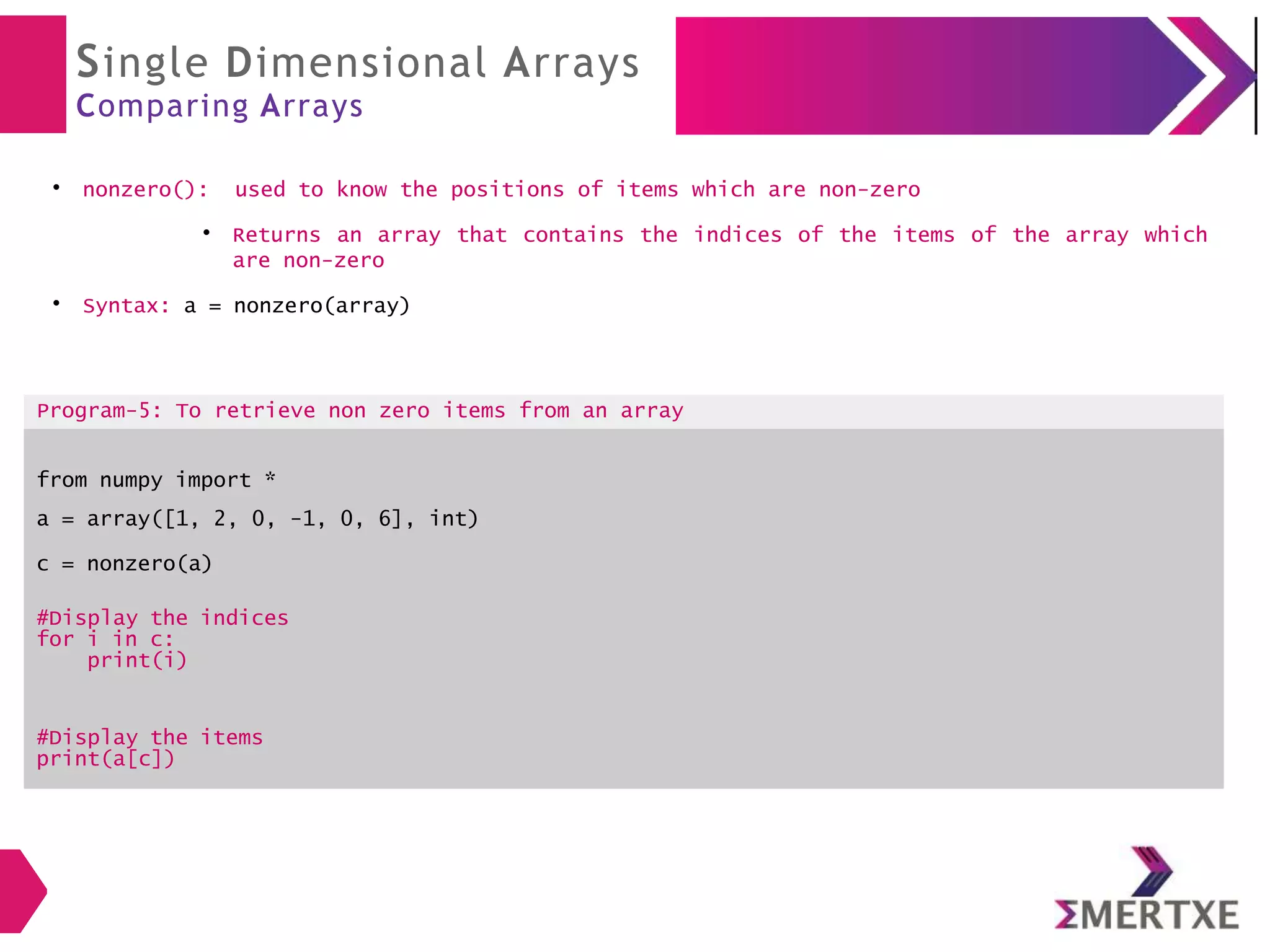 Single Dimensional Arrays
Comparing Arrays

• nonzero(): used to know the positions of items which are non-zero

• Returns an array that contains the indices of the items of the array which are non-zero

• Syntax: a = nonzero(array)

Program-5: To retrieve non zero items from an array

from numpy import *

a = array([1, 2, 0, -1, 0, 6], int)

c = nonzero(a)

#Display the indices
for i in c:
    print(i)

#Display the items
print(a[c])

ΣMERTXE